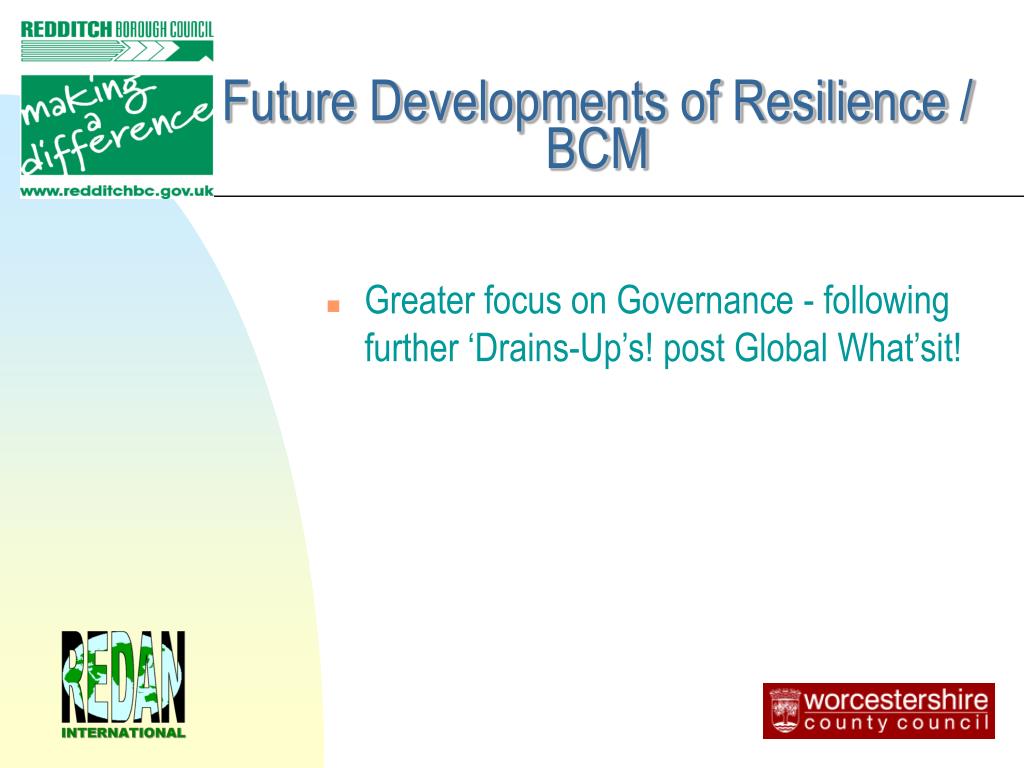 REDDITCH BOROUGH COUNCIL

making a difference

www.redditchbc.gov.uk

Future Developments of Resilience / BCM

Greater focus on Governance - following further ‘Drains-Up’s! post Global What’sit!

REDAN INTERNATIONAL

worcestershire county council